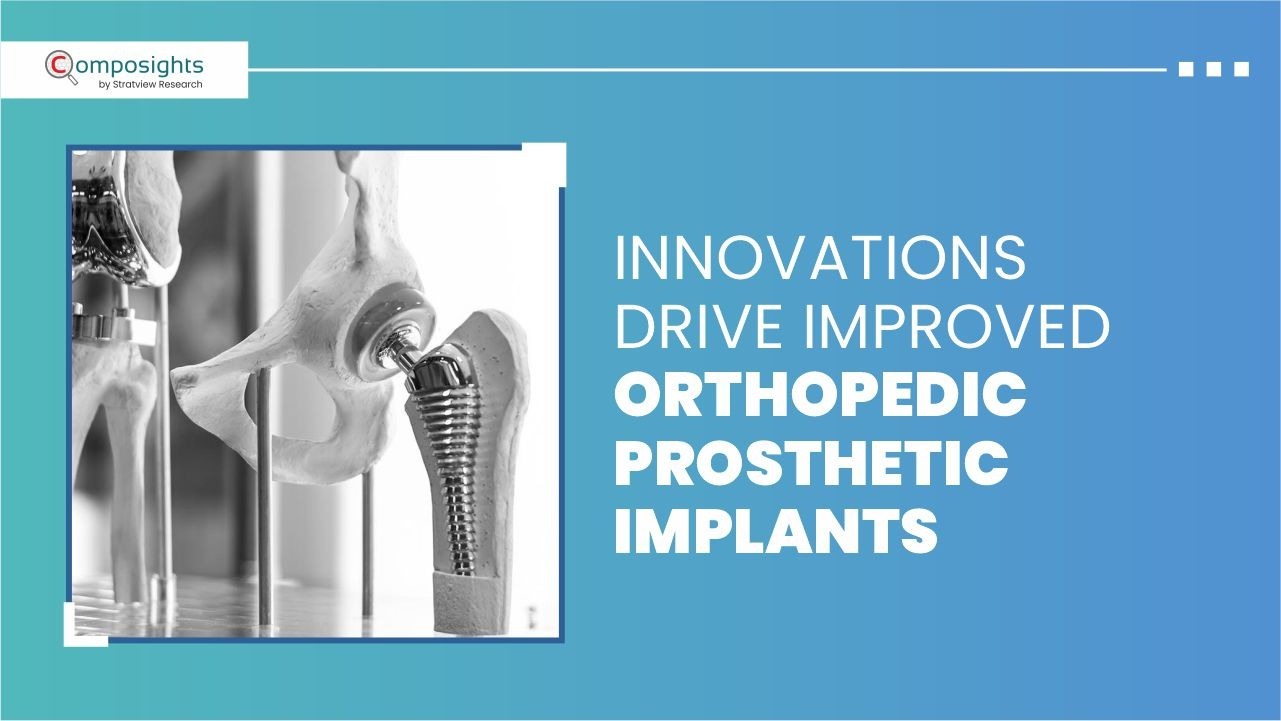 Composights
by Stratview Research

INNOVATIONS DRIVE IMPROVED ORTHOPEDIC PROSTHETIC IMPLANTS